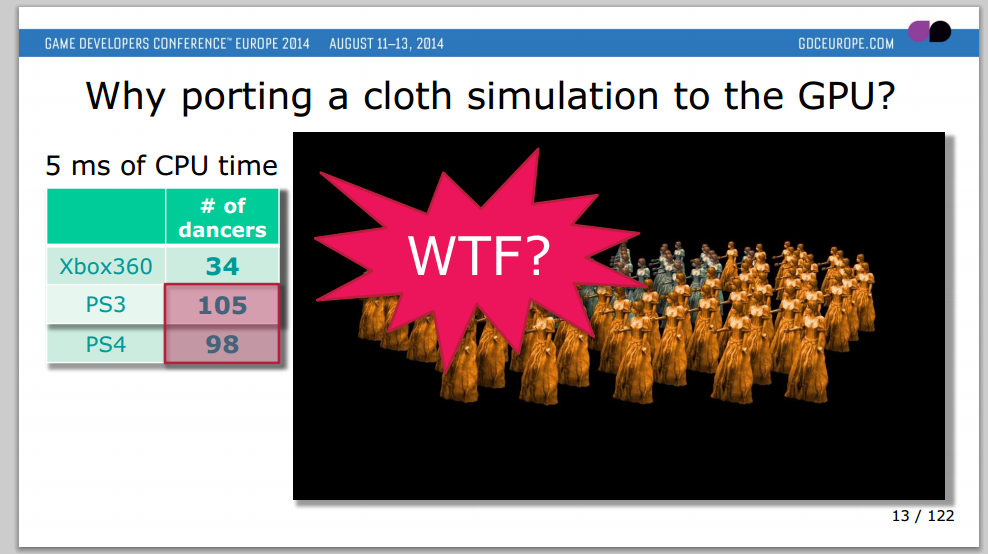 GAME DEVELOPERS CONFERENCE™ EUROPE 2014   AUGUST 11–13, 2014   GDCEUROPE.COM

Why porting a cloth simulation to the GPU?

5 ms of CPU time

| | # of dancers |
|---|---|
| Xbox360 | 34 |
| PS3 | 105 |
| PS4 | 98 |

WTF?

13 / 122